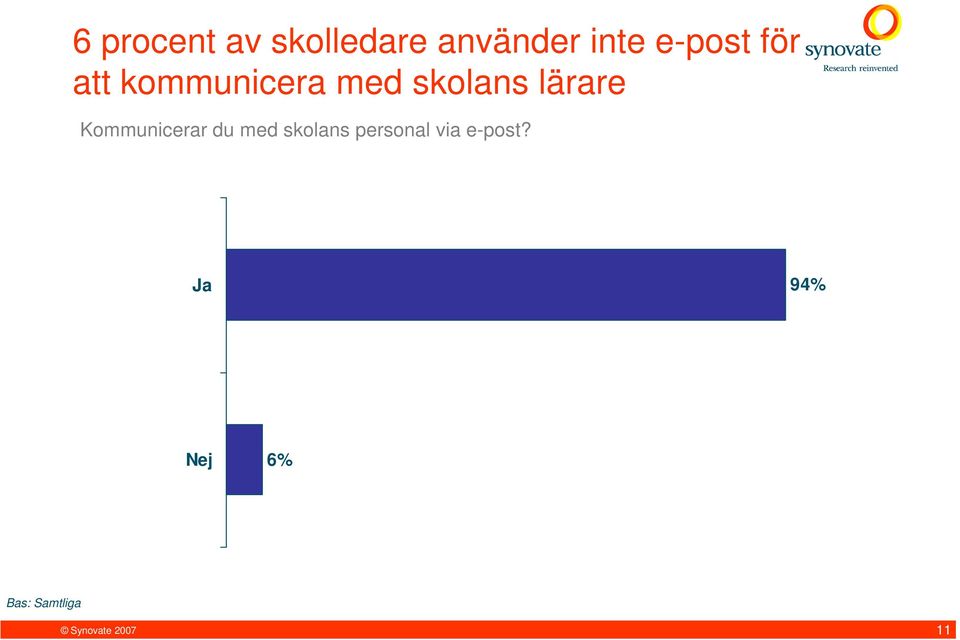 6 procent av skolledare använder inte e-post för att kommunicera med skolans lärare

synovate
Research reinvented

Kommunicerar du med skolans personal via e-post?

Ja
94%

Nej
6%

Bas: Samtliga

© Synovate 2007

11